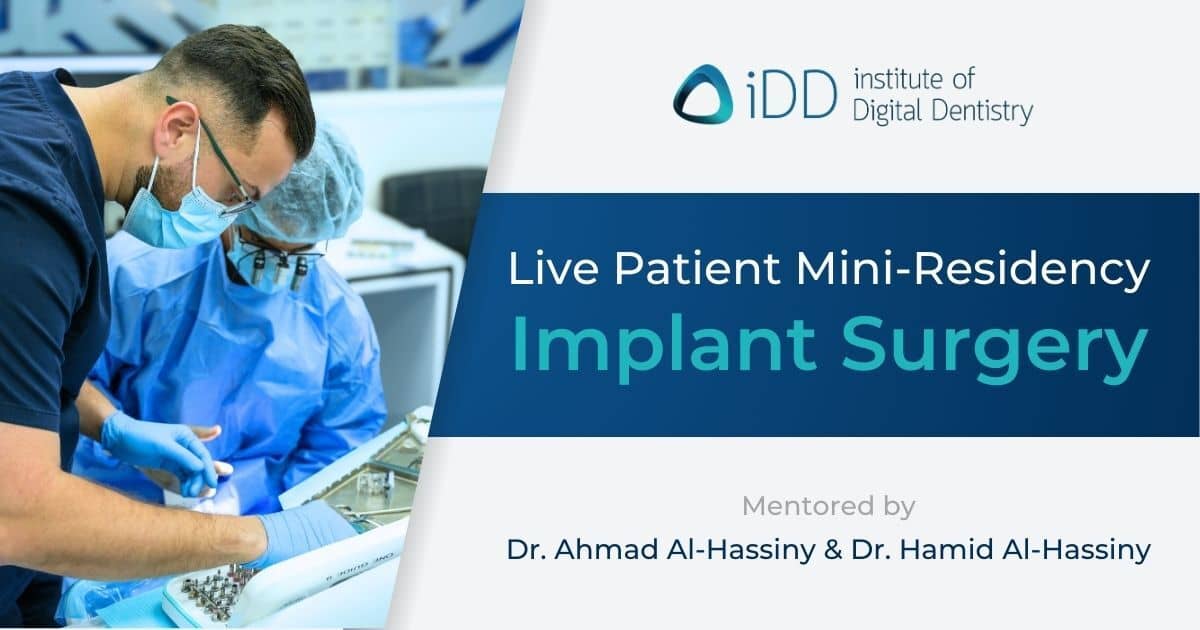 iDD institute of Digital Dentistry

Live Patient Mini-Residency
Implant Surgery

Mentored by
Dr. Ahmad Al-Hassiny & Dr. Hamid Al-Hassiny